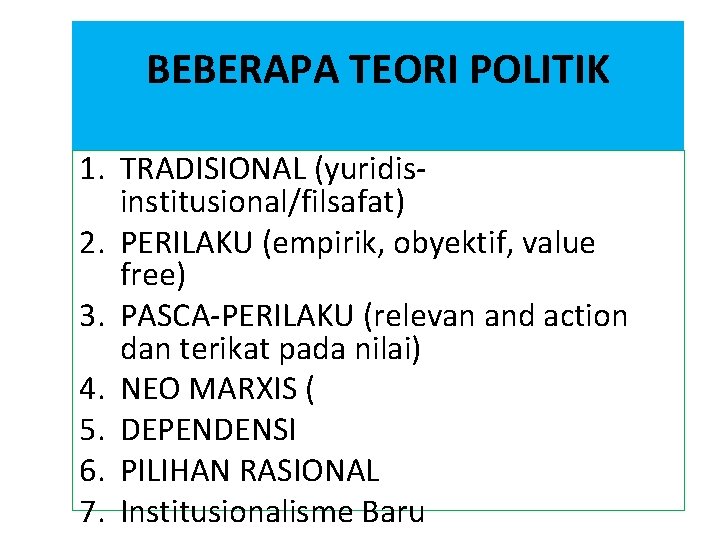 BEBERAPA TEORI POLITIK

1. TRADISIONAL (yuridis-institusional/filsafat)
2. PERILAKU (empirik, obyektif, value free)
3. PASCA-PERILAKU (relevan and action dan terikat pada nilai)
4. NEO MARXIS (
5. DEPENDENSI
6. PILIHAN RASIONAL
7. Institusionalisme Baru